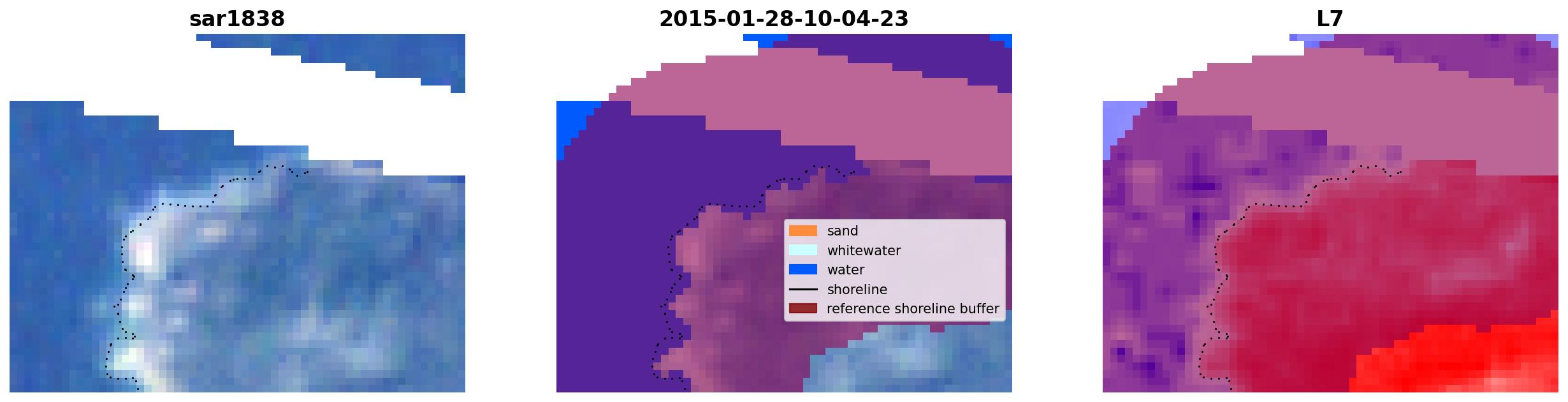 sar1838

2015-01-28-10-04-23

sand
whitewater
water
shoreline
reference shoreline buffer

L7